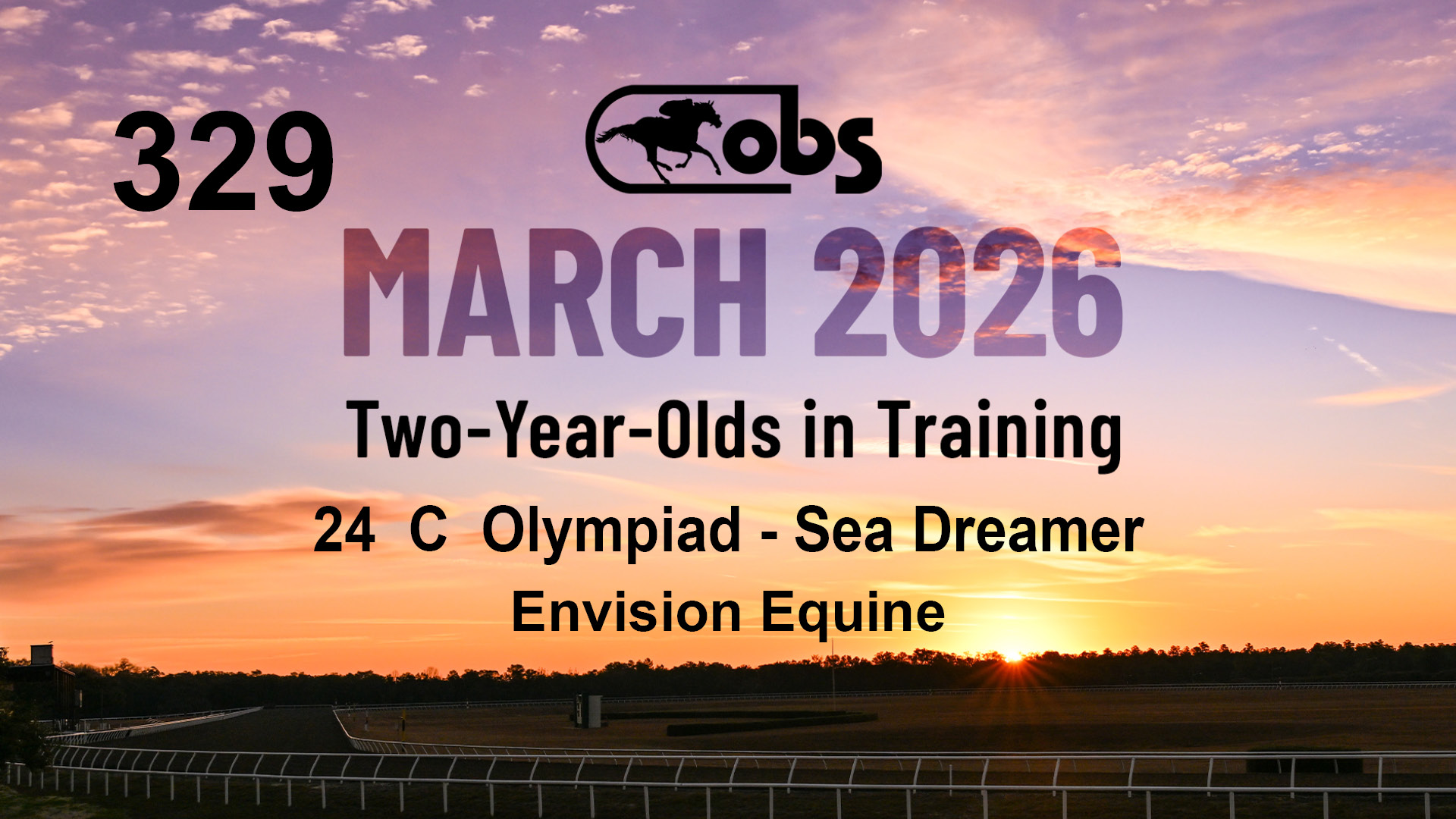 329

obs

MARCH 2026

Two-Year-Olds in Training

24 C Olympiad - Sea Dreamer

Envision Equine